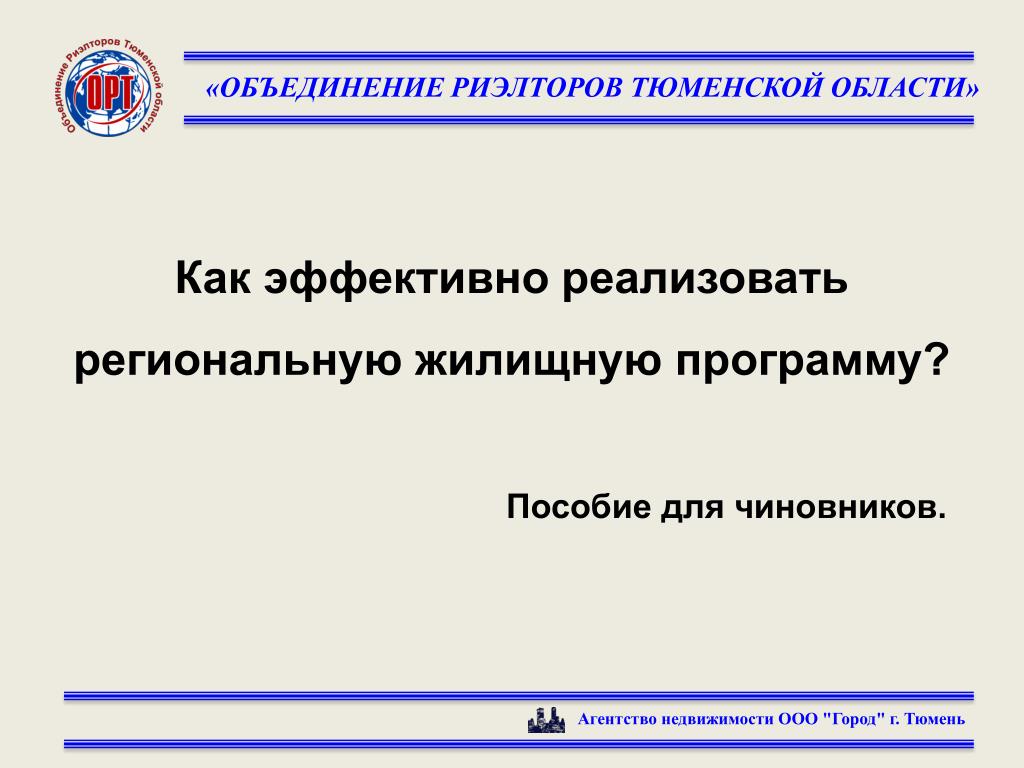 Объединение Риэлторов Тюменской области
ОРТ

«ОБЪЕДИНЕНИЕ РИЭЛТОРОВ ТЮМЕНСКОЙ ОБЛАСТИ»

Как эффективно реализовать региональную жилищную программу?

Пособие для чиновников.

Агентство недвижимости ООО "Город" г. Тюмень